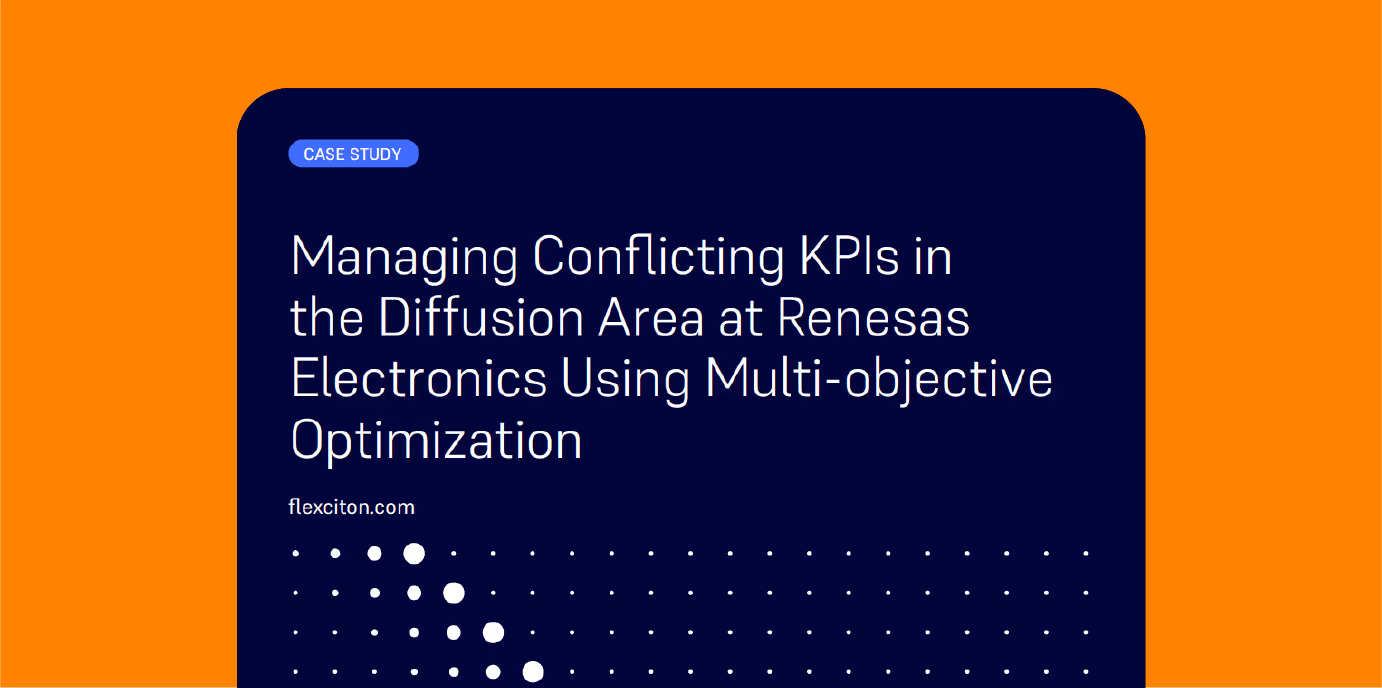 CASE STUDY

Managing Conflicting KPIs in the Diffusion Area at Renesas Electronics Using Multi-objective Optimization

flexciton.com